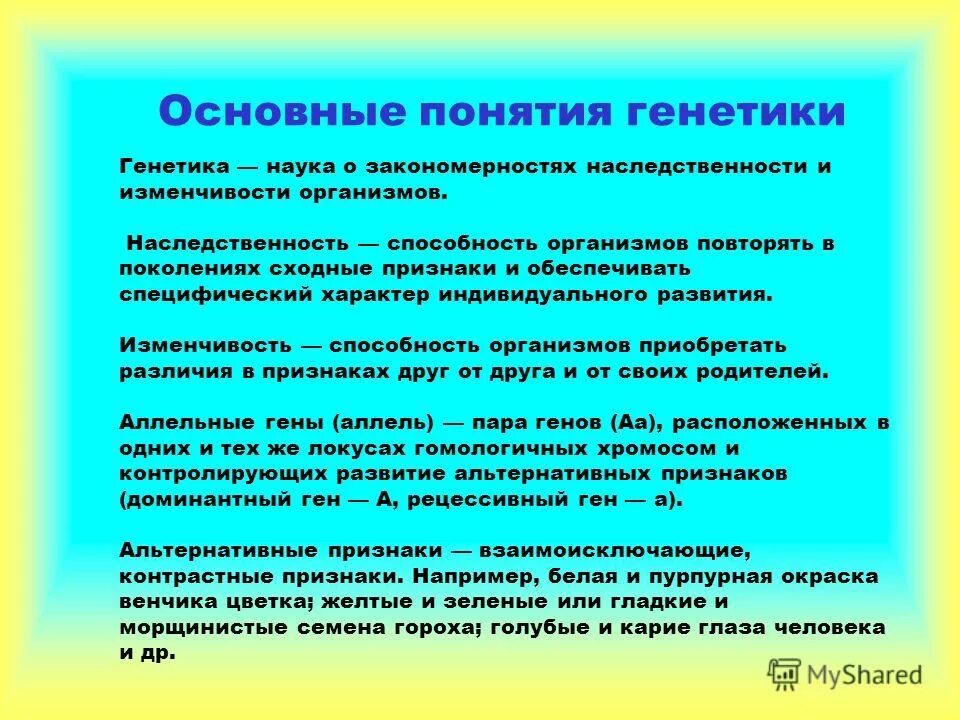 Основные понятия генетики

Генетика — наука о закономерностях наследственности и изменчивости организмов.

Наследственность — способность организмов повторять в поколениях сходные признаки и обеспечивать специфический характер индивидуального развития.

Изменчивость — способность организмов приобретать различия в признаках друг от друга и от своих родителей.

Аллельные гены (аллель) — пара генов (Аа), расположенных в одних и тех же локусах гомологичных хромосом и контролирующих развитие альтернативных признаков (доминантный ген — А, рецессивный ген — а).

Альтернативные признаки — взаимоисключающие, контрастные признаки. Например, белая и пурпурная окраска венчика цветка; желтые и зеленые или гладкие и морщинистые семена гороха; голубые и карие глаза человека и др.

MyShared